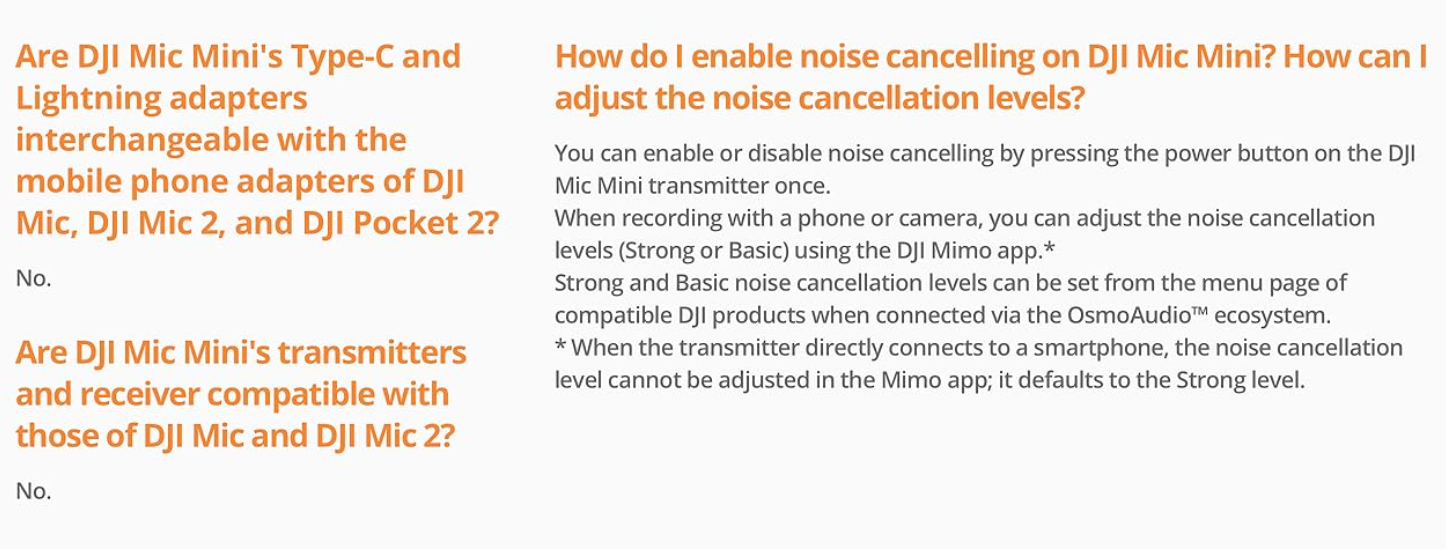 Are DJI Mic Mini's Type-C and Lightning adapters interchangeable with the mobile phone adapters of DJI Mic, DJI Mic 2, and DJI Pocket 2?

No.

Are DJI Mic Mini's transmitters and receiver compatible with those of DJI Mic and DJI Mic 2?

No.

How do I enable noise cancelling on DJI Mic Mini? How can I adjust the noise cancellation levels?

You can enable or disable noise cancelling by pressing the power button on the DJI Mic Mini transmitter once.
When recording with a phone or camera, you can adjust the noise cancellation levels (Strong or Basic) using the DJI Mimo app.*
Strong and Basic noise cancellation levels can be set from the menu page of compatible DJI products when connected via the OsmoAudio™ ecosystem.
* When the transmitter directly connects to a smartphone, the noise cancellation level cannot be adjusted in the Mimo app; it defaults to the Strong level.